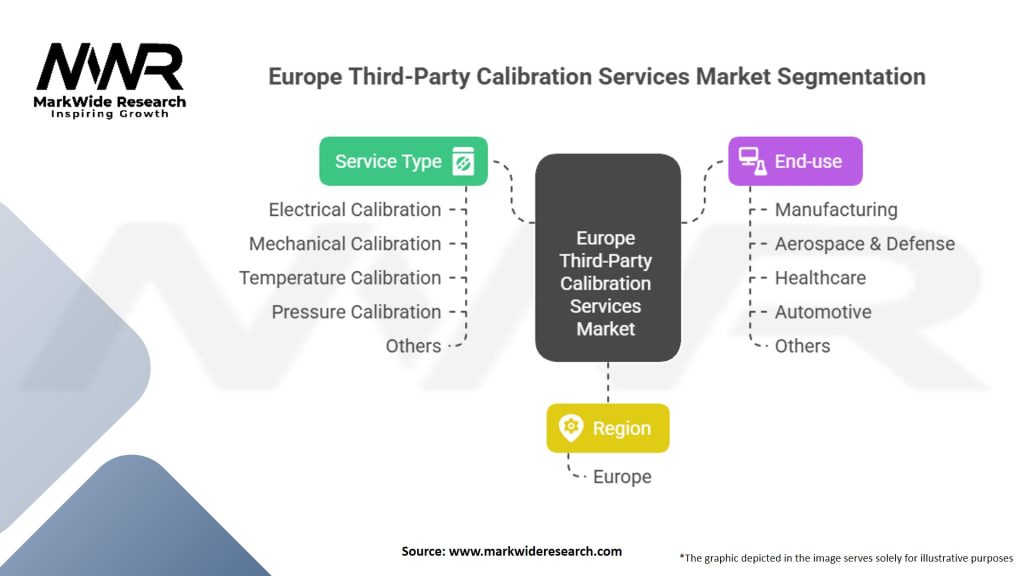 MWR
MarkWide Research
Inspiring Growth

Europe Third-Party Calibration Services Market Segmentation

Service Type

Electrical Calibration
Mechanical Calibration
Temperature Calibration
Pressure Calibration
Others

Europe Third-Party Calibration Services Market

End-use

Manufacturing
Aerospace & Defense
Healthcare
Automotive
Others

Region

Europe

Source: www.markwideresearch.com

*The graphic depicted in the image serves solely for illustrative purposes